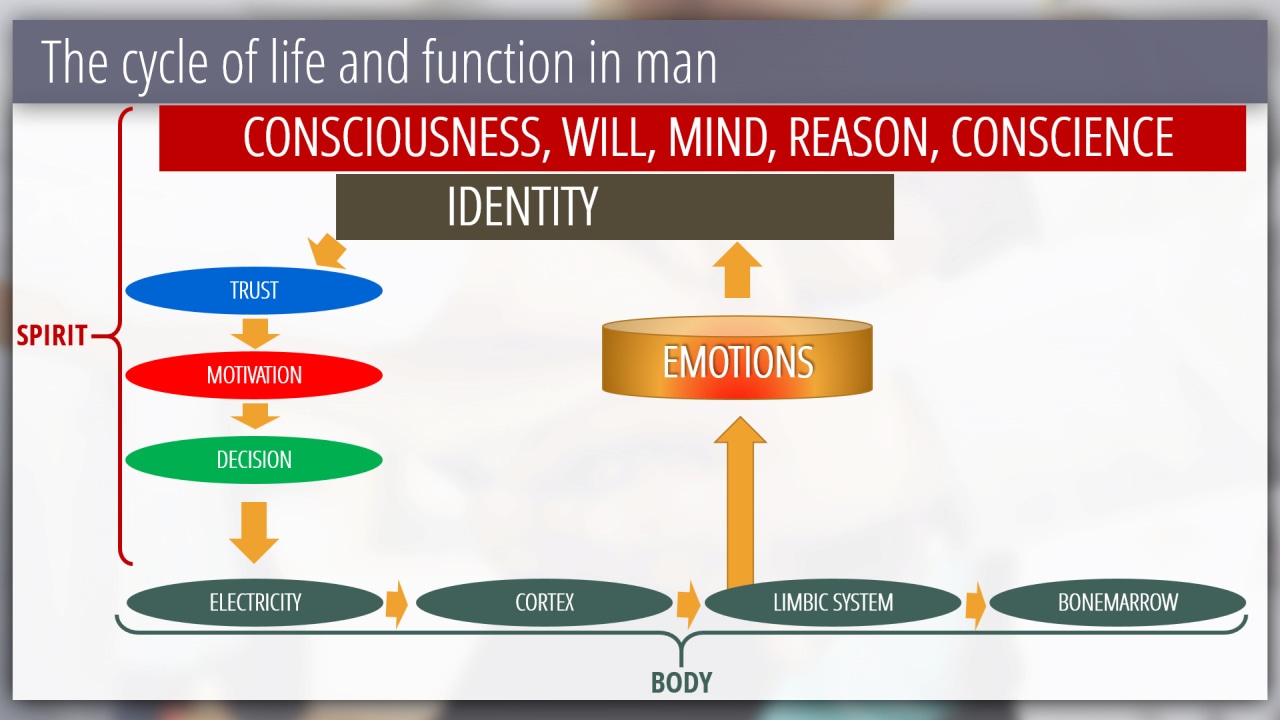 The cycle of life and function in man

CONSCIOUSNESS, WILL, MIND, REASON, CONSCIENCE

IDENTITY

SPIRIT

TRUST

MOTIVATION

DECISION

EMOTIONS

ELECTRICITY

CORTEX

LIMBIC SYSTEM

BONEMARROW

BODY